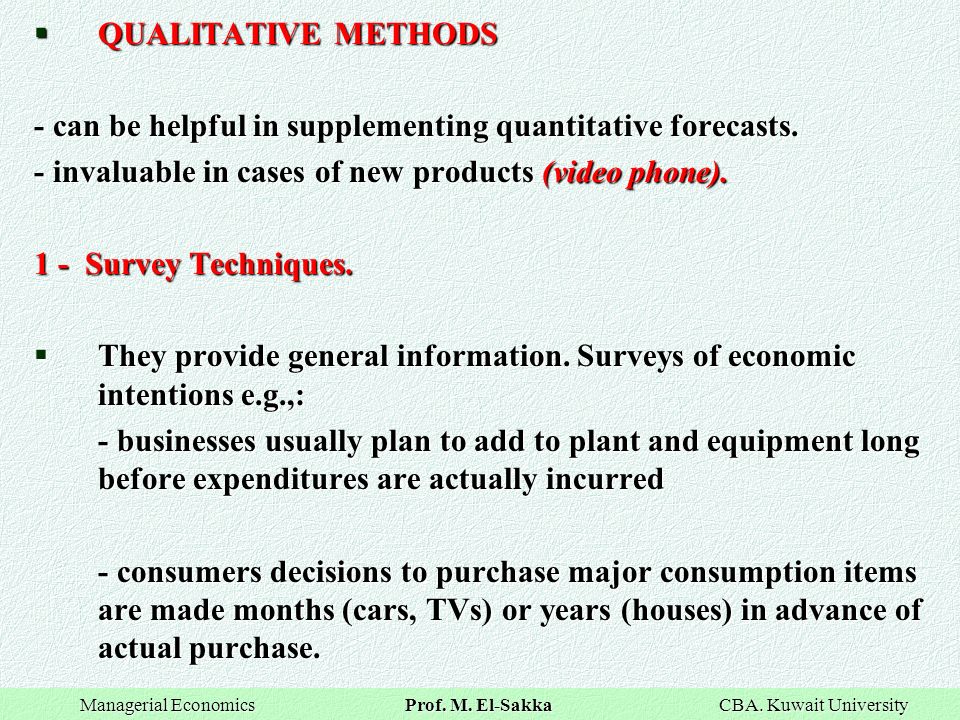 ▪ QUALITATIVE METHODS

- can be helpful in supplementing quantitative forecasts.

- invaluable in cases of new products (video phone).

1 - Survey Techniques.

▪ They provide general information. Surveys of economic intentions e.g.,:

- businesses usually plan to add to plant and equipment long before expenditures are actually incurred

- consumers decisions to purchase major consumption items are made months (cars, TVs) or years (houses) in advance of actual purchase.

Managerial Economics Prof. M. El-Sakka CBA. Kuwait University